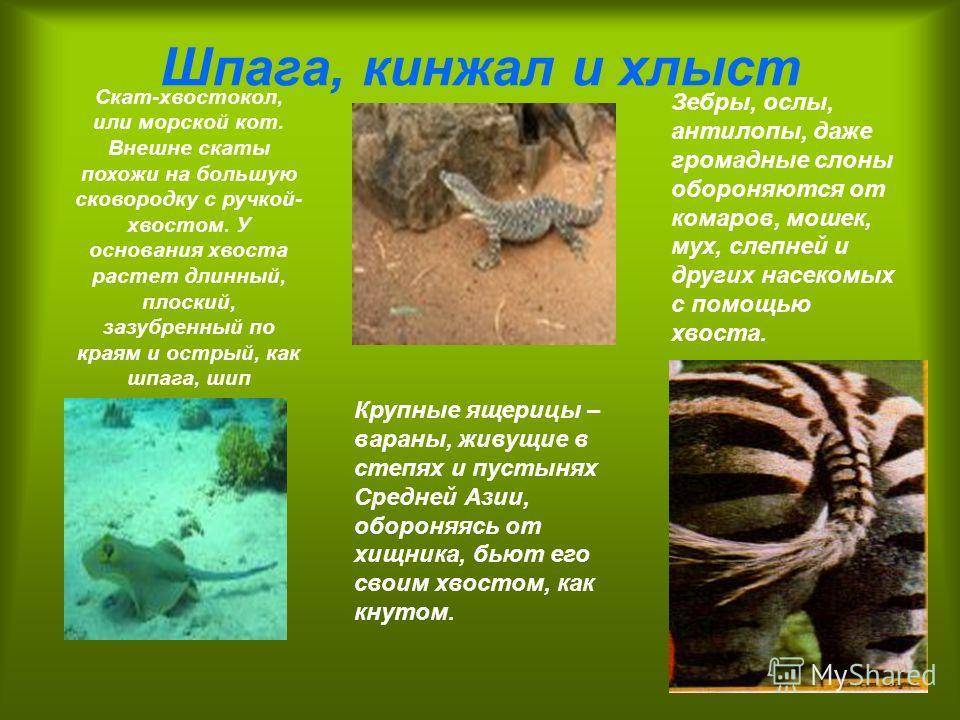 Шпага, кинжал и хлыст

Скат-хвостокол, или морской кот. Внешне скаты похожи на большую сковородку с ручкой-хвостом. У основания хвоста растет длинный, плоский, зазубренный по краям и острый, как шпага, шип

Крупные ящерицы – вараны, живущие в степях и пустынях Средней Азии, обороняясь от хищника, бьют его своим хвостом, как кнутом.

Зебры, ослы, антилопы, даже громадные слоны обороняются от комаров, мошек, мух, слепней и других насекомых с помощью хвоста.

MyShared